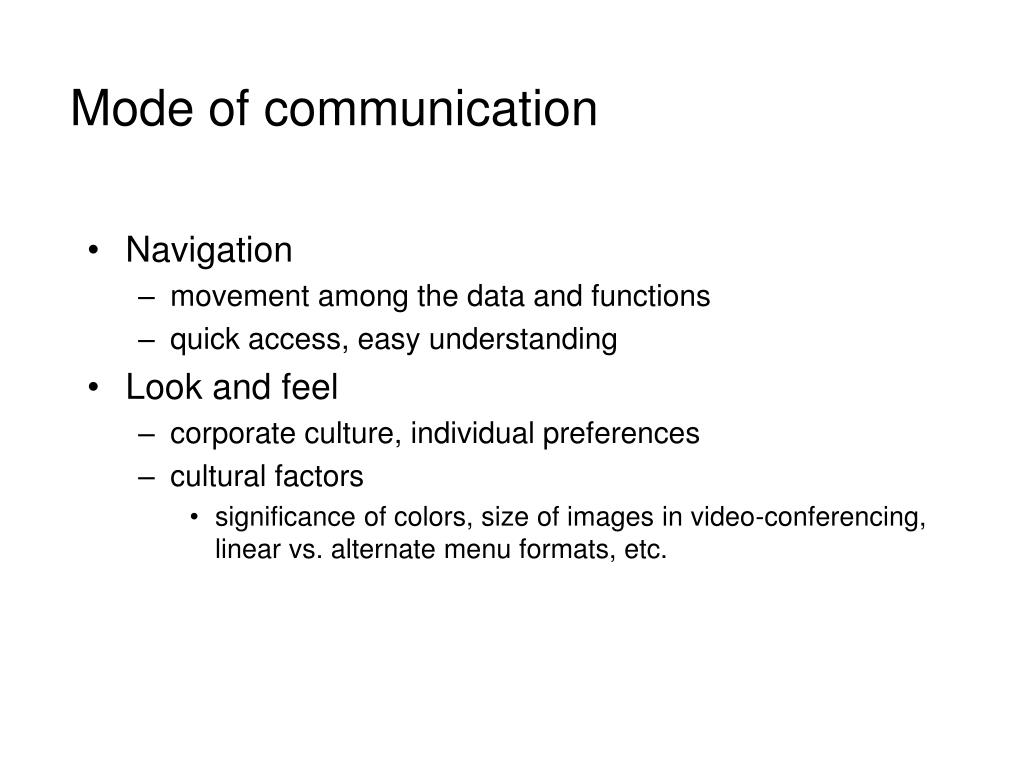 Mode of communication

• Navigation
– movement among the data and functions
– quick access, easy understanding
• Look and feel
– corporate culture, individual preferences
– cultural factors
• significance of colors, size of images in video-conferencing, linear vs. alternate menu formats, etc.